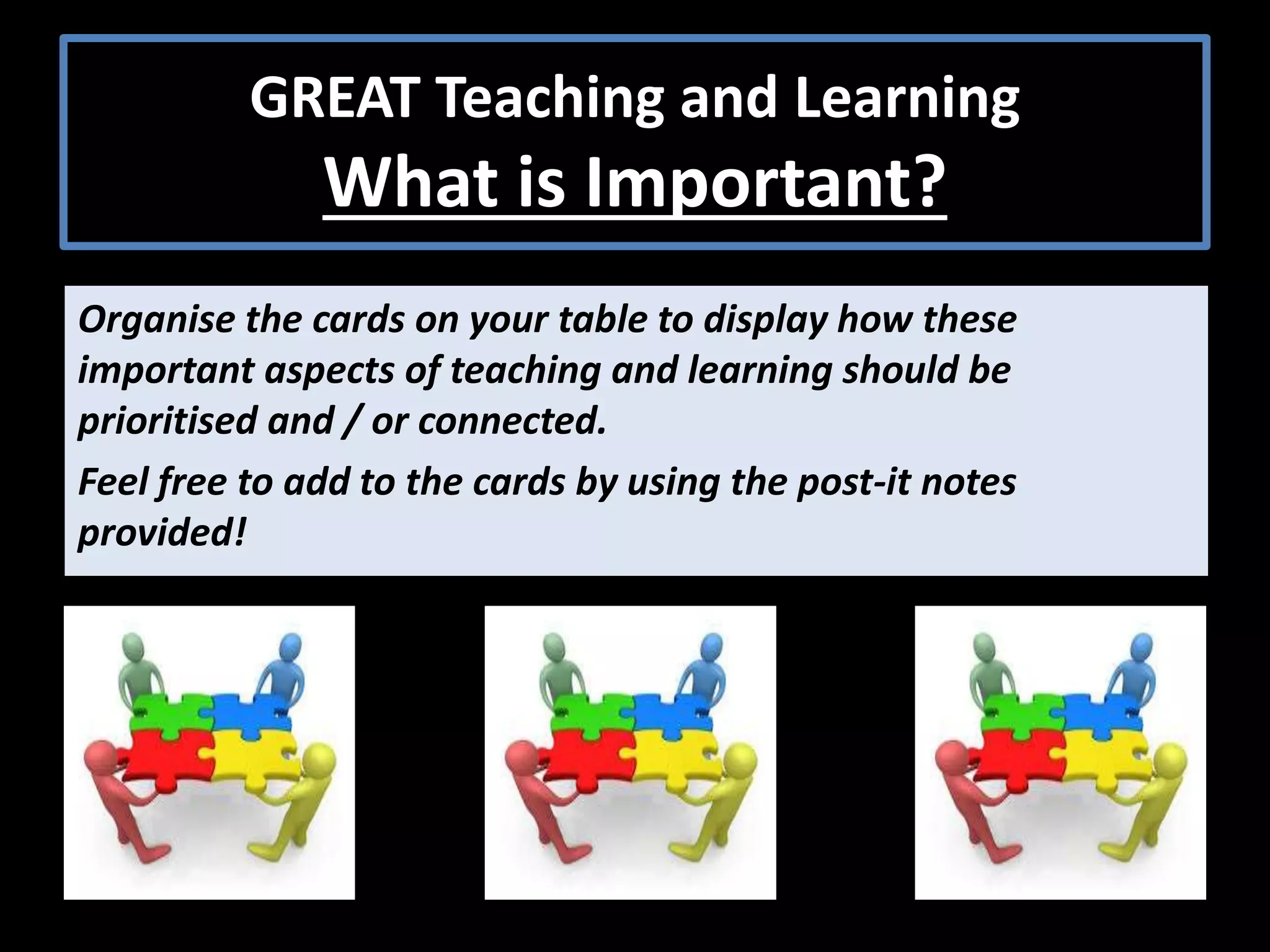 GREAT Teaching and Learning
What is Important?

Organise the cards on your table to display how these important aspects of teaching and learning should be prioritised and / or connected.

Feel free to add to the cards by using the post-it notes provided!